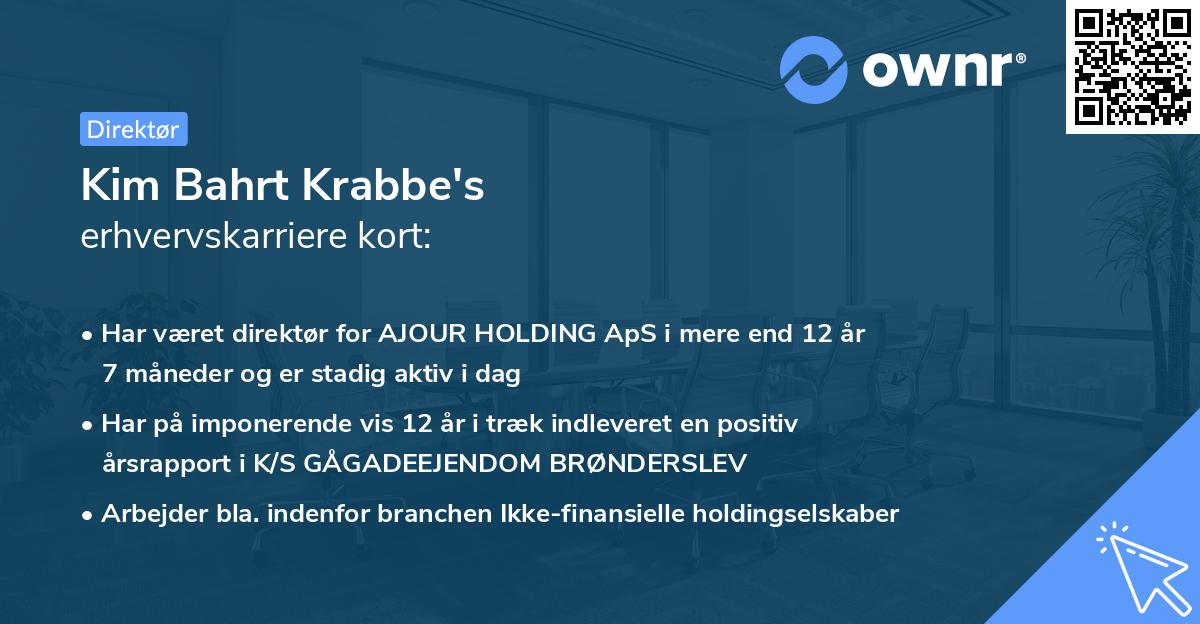 ownr®

Direktør

Kim Bahrt Krabbe's
erhvervskarriere kort:

• Har været direktør for AJOUR HOLDING ApS i mere end 12 år 7 måneder og er stadig aktiv i dag

• Har på imponerende vis 12 år i træk indleveret en positiv årsrapport i K/S GÅGADEEJENDOM BRØNDERSLEV

• Arbejder bla. indenfor branchen Ikke-finansielle holdingselskaber